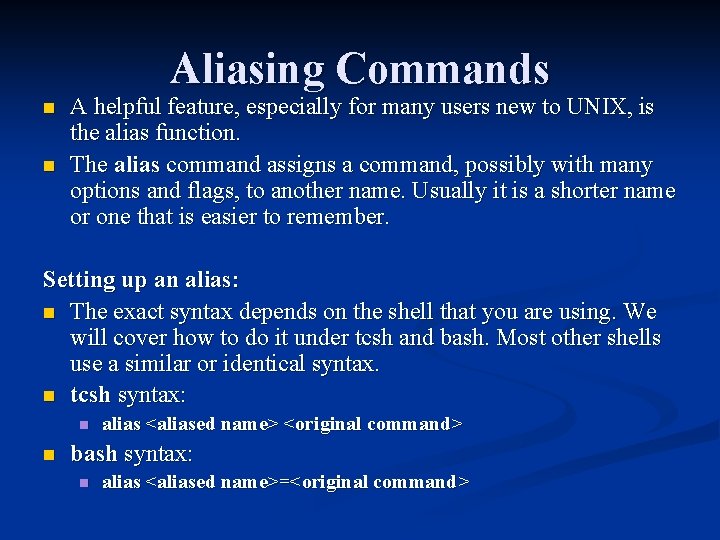 Aliasing Commands

A helpful feature, especially for many users new to UNIX, is the alias function.

The alias command assigns a command, possibly with many options and flags, to another name. Usually it is a shorter name or one that is easier to remember.

Setting up an alias:

The exact syntax depends on the shell that you are using. We will cover how to do it under tcsh and bash. Most other shells use a similar or identical syntax.

tcsh syntax:

alias <aliased name> <original command>

bash syntax:

alias <aliased name>=<original command>